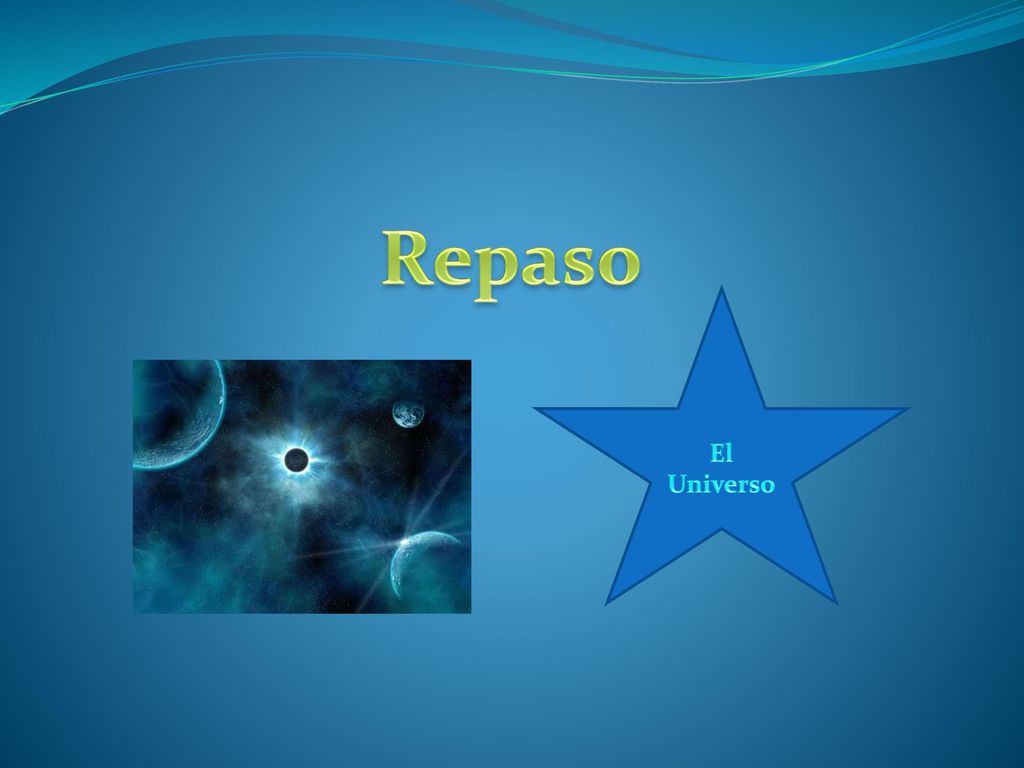 Repaso

El Universo